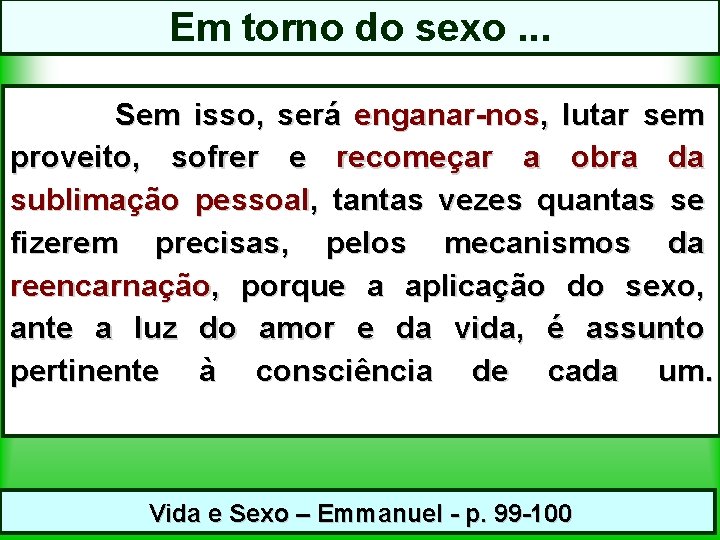 Em torno do sexo ...

Sem isso, será enganar-nos, lutar sem proveito, sofrer e recomeçar a obra da sublimação pessoal, tantas vezes quantas se fizerem precisas, pelos mecanismos da reencarnação, porque a aplicação do sexo, ante a luz do amor e da vida, é assunto pertinente à consciência de cada um.

Vida e Sexo – Emmanuel - p. 99-100